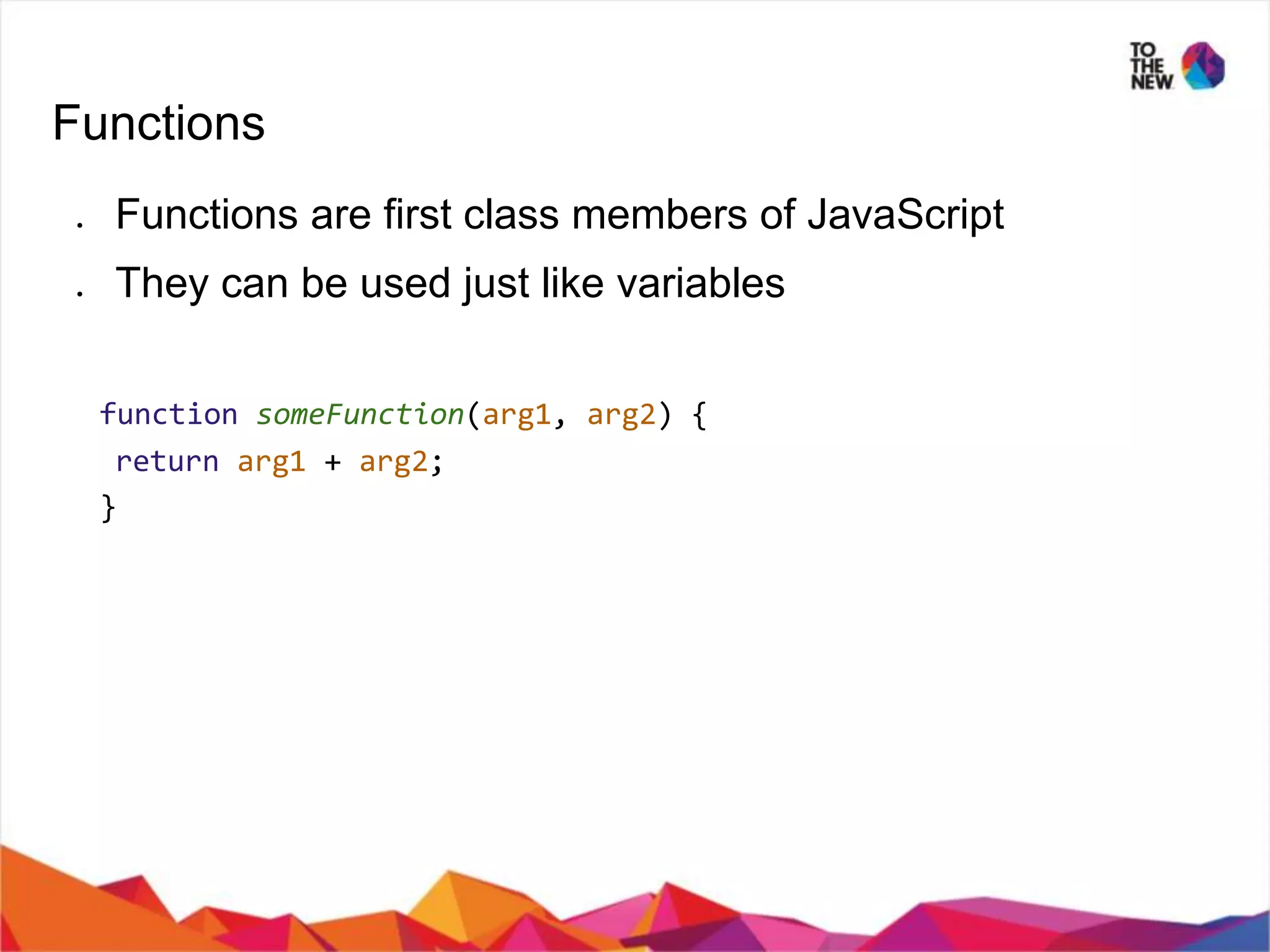 TO THE NEW

Functions

. Functions are first class members of JavaScript
. They can be used just like variables

function someFunction(arg1, arg2) {
return arg1 + arg2;
}